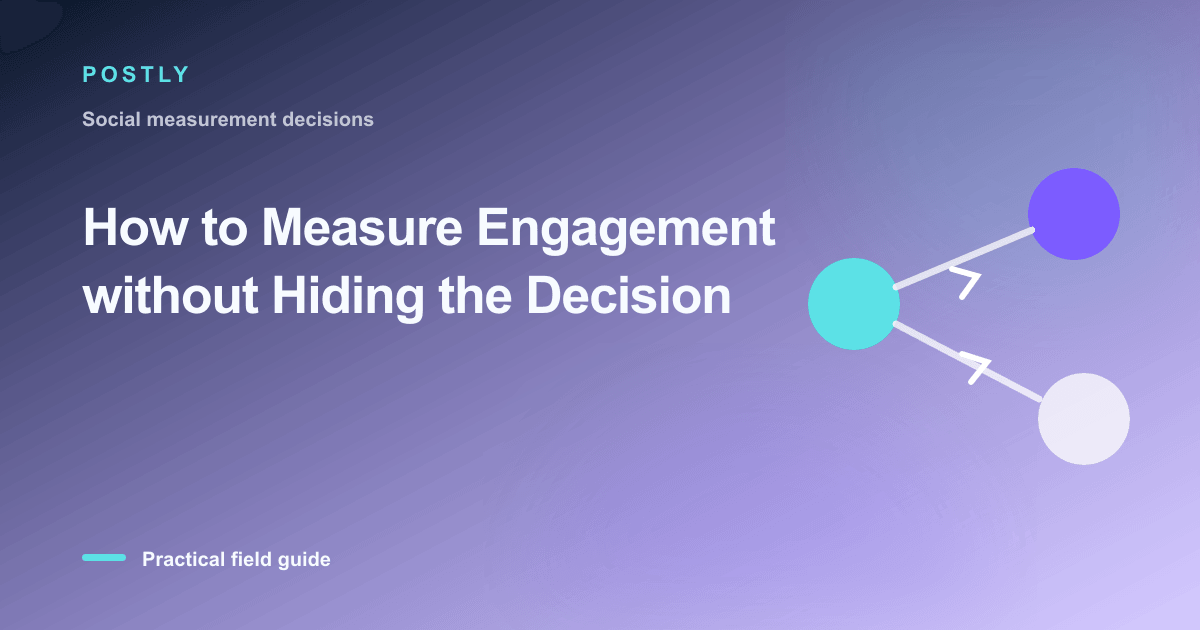 POSTLY

Social measurement decisions

How to Measure Engagement without Hiding the Decision

Practical field guide